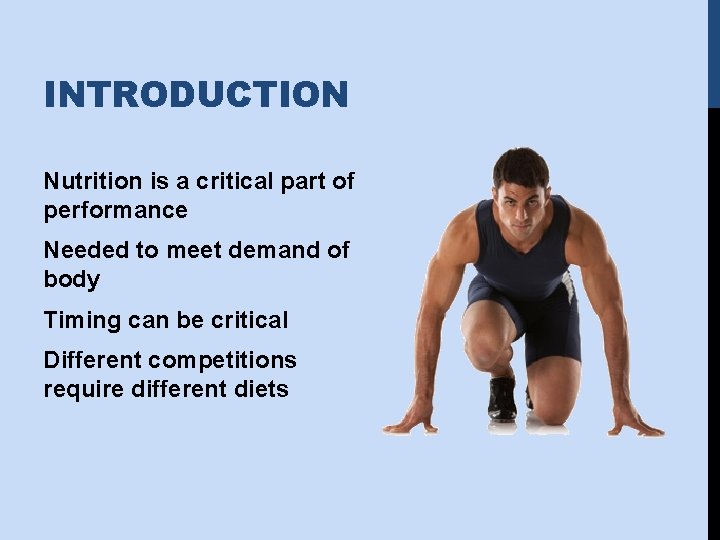 INTRODUCTION

Nutrition is a critical part of performance

Needed to meet demand of body

Timing can be critical

Different competitions require different diets